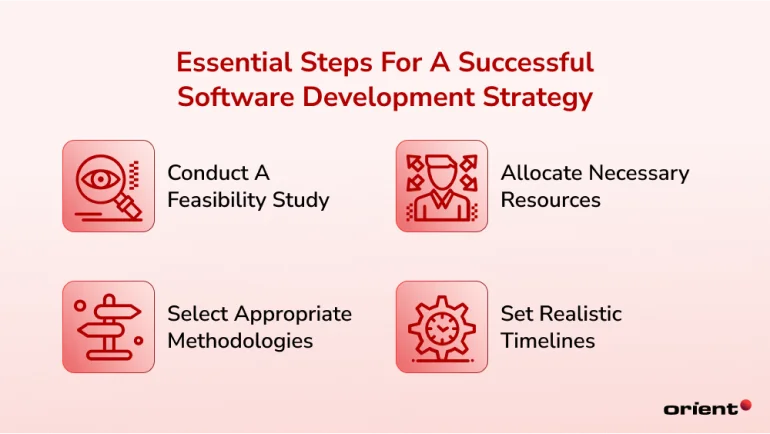 Essential Steps For A Successful Software Development Strategy

Conduct A Feasibility Study

Allocate Necessary Resources

Select Appropriate Methodologies

Set Realistic Timelines

orient